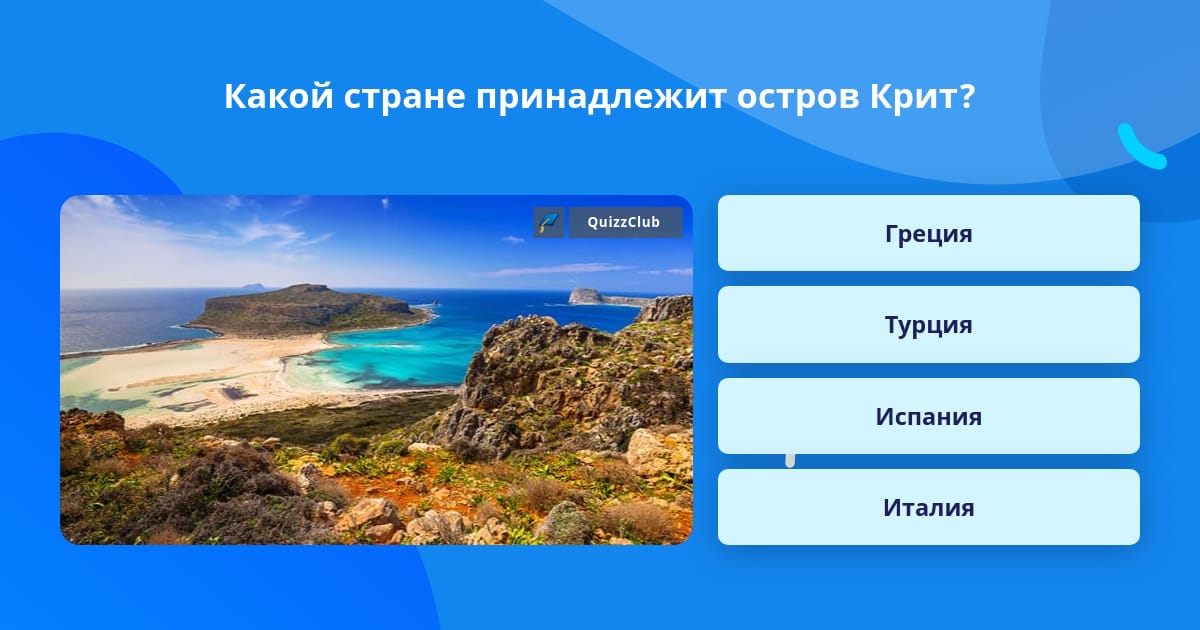 Какой стране принадлежит остров Крит?

QuizzClub

Греция

Турция

Испания

Италия